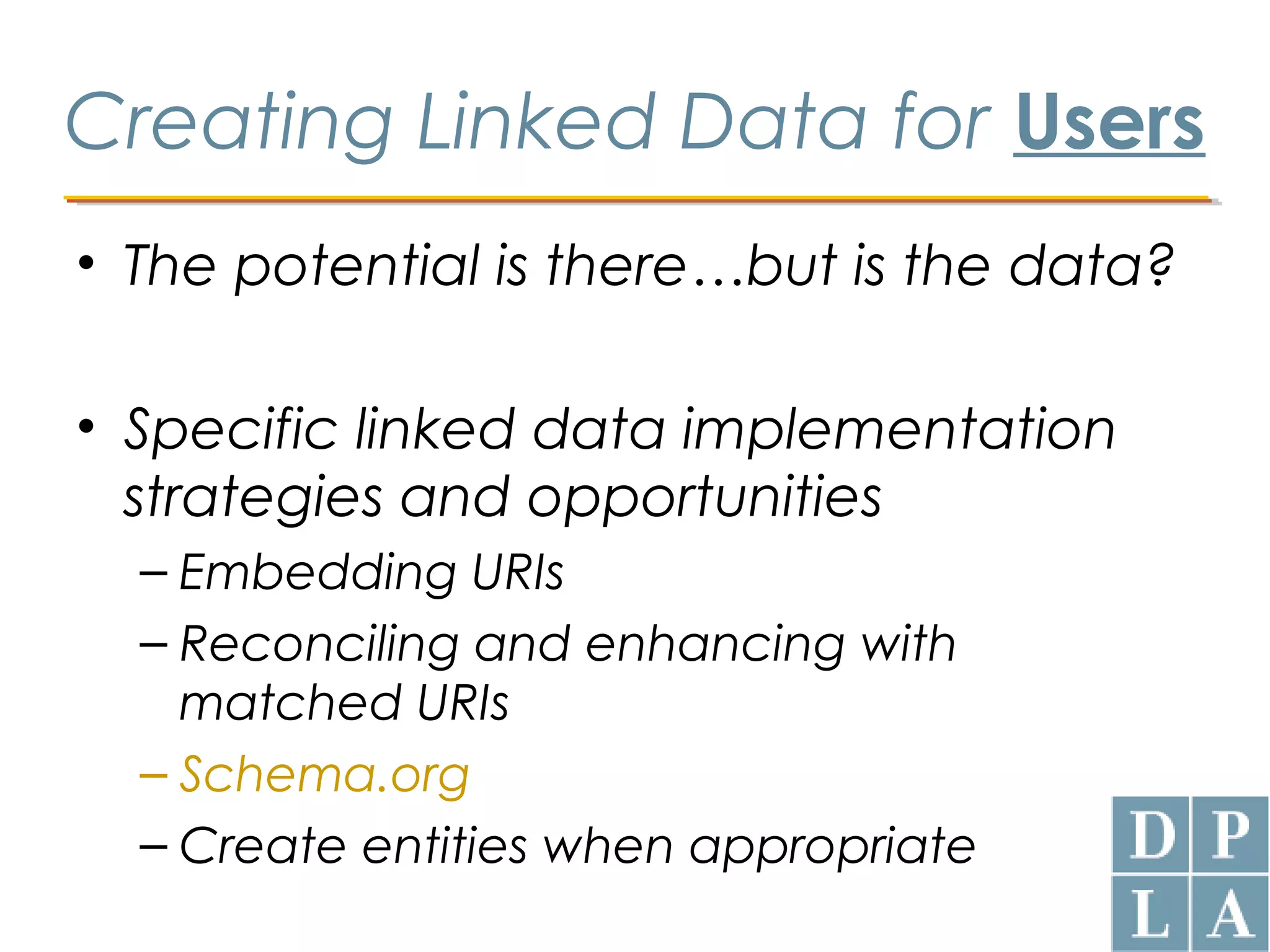 Creating Linked Data for Users

• The potential is there…but is the data?

• Specific linked data implementation strategies and opportunities
– Embedding URIs
– Reconciling and enhancing with matched URIs
– Schema.org
– Create entities when appropriate

D P
L A